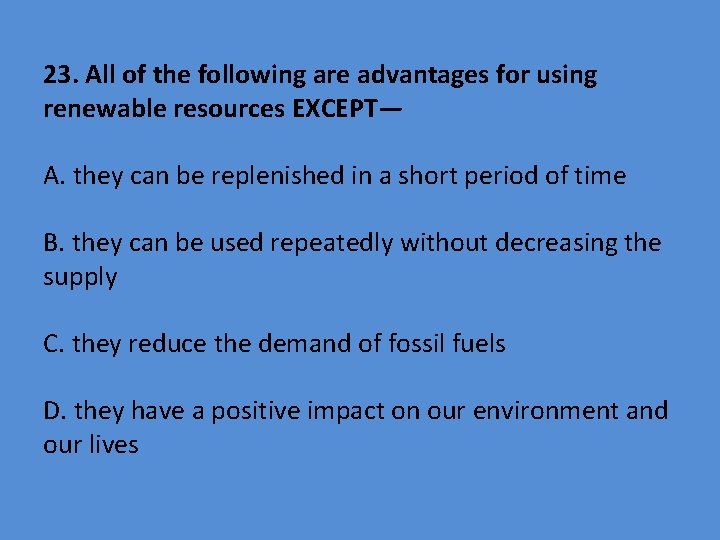 23. All of the following are advantages for using renewable resources EXCEPT—

A. they can be replenished in a short period of time

B. they can be used repeatedly without decreasing the supply

C. they reduce the demand of fossil fuels

D. they have a positive impact on our environment and our lives